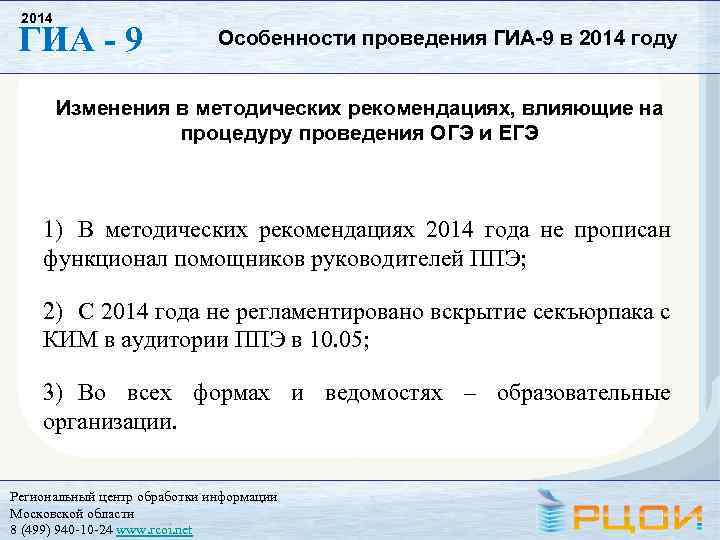 2014
ГИА - 9

Особенности проведения ГИА-9 в 2014 году

Изменения в методических рекомендациях, влияющие на процедуру проведения ОГЭ и ЕГЭ

1) В методических рекомендациях 2014 года не прописан функционал помощников руководителей ППЭ;

2) С 2014 года не регламентировано вскрытие секъюрпака с КИМ в аудитории ППЭ в 10.05;

3) Во всех формах и ведомостях – образовательные организации.

Региональный центр обработки информации
Московской области
8 (499) 940-10-24 www.rcoi.net

РЦОИ